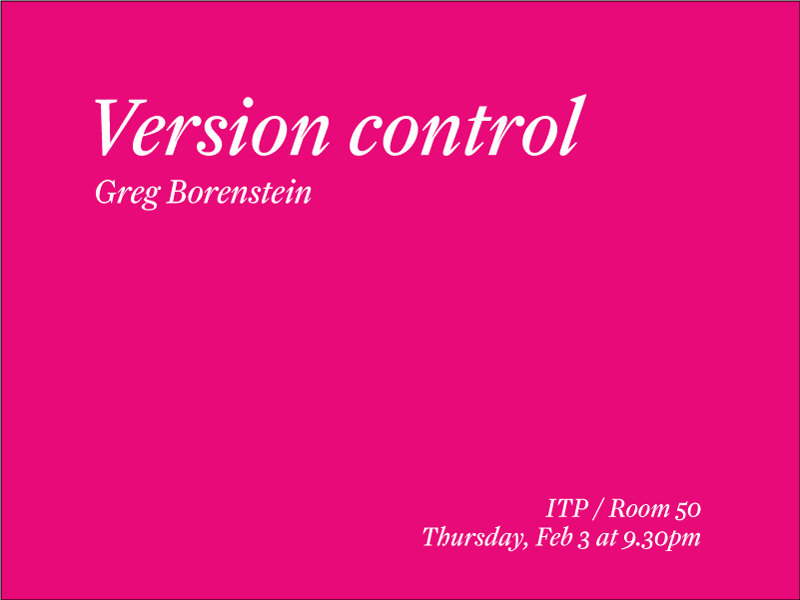 Version control
Greg Borenstein

ITP / Room 50
Thursday, Feb 3 at 9.30pm